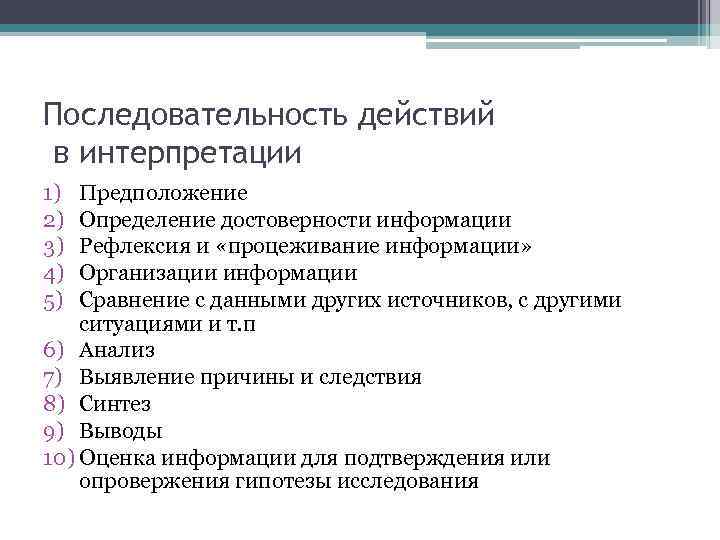 Последовательность действий в интерпретации

1) Предположение
2) Определение достоверности информации
3) Рефлексия и «процеживание информации»
4) Организации информации
5) Сравнение с данными других источников, с другими ситуациями и т.п
6) Анализ
7) Выявление причины и следствия
8) Синтез
9) Выводы
10) Оценка информации для подтверждения или опровержения гипотезы исследования